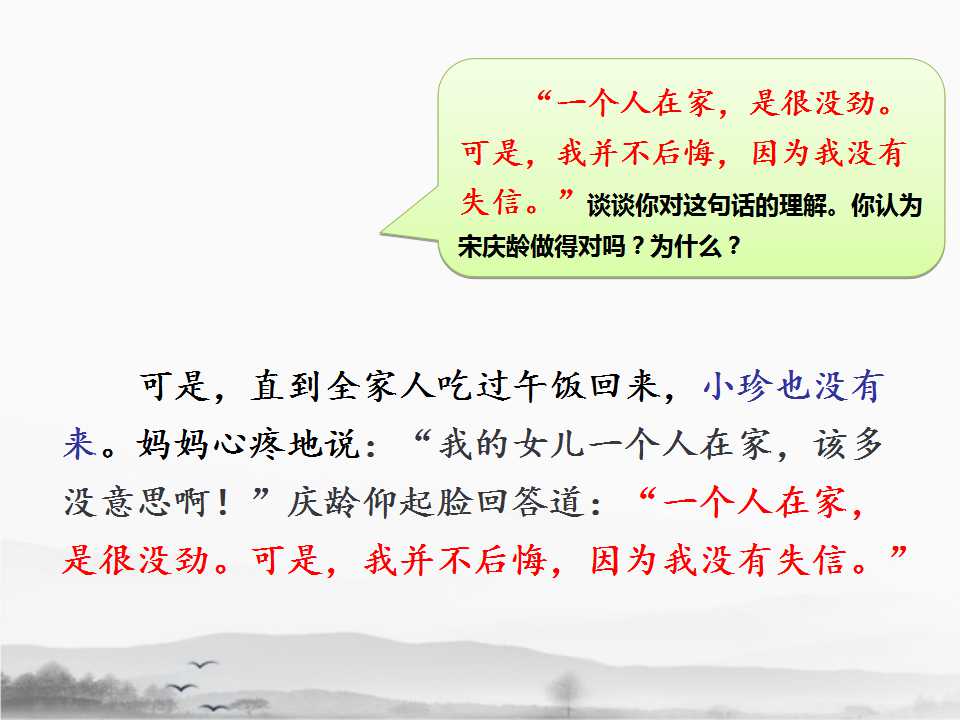 “一个人在家，是很没劲。可是，我并不后悔，因为我没有失信。”谈谈你对这句话的理解。你认为宋庆龄做得对吗？为什么？

可是，直到全家人吃过午饭回来，小珍也没有来。妈妈心疼地说：“我的女儿一个人在家，该多没意思啊！”庆龄仰起脸回答道：“一个人在家，是很没劲。可是，我并不后悔，因为我没有失信。”